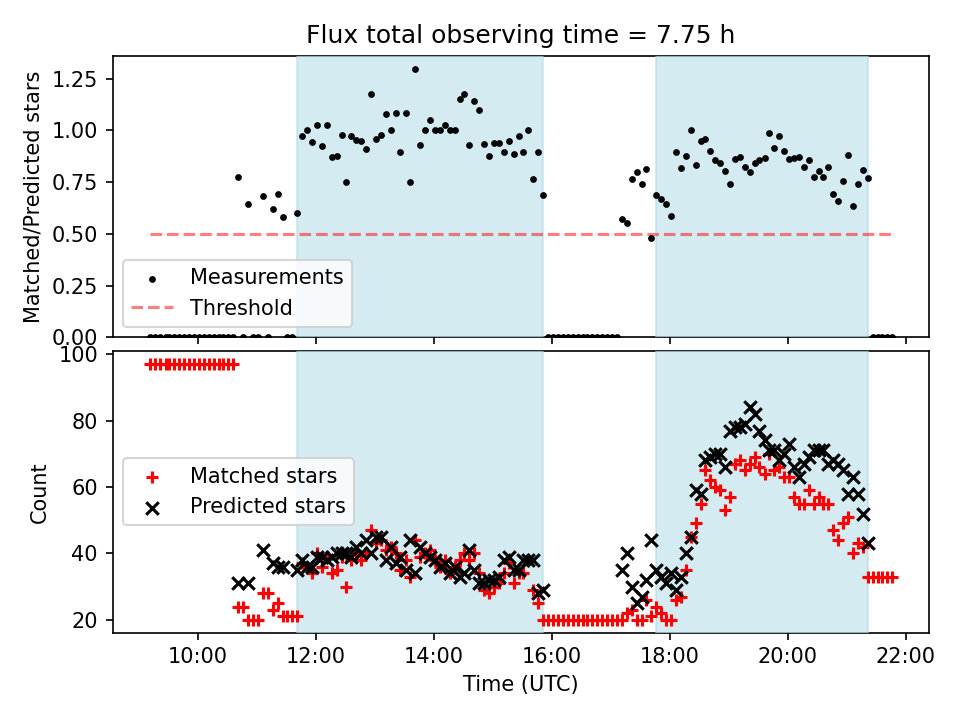 Flux total observing time = 7.75 h

Matched/Predicted stars

1.25
1.00
0.75
0.50
0.25
0.00

Measurements
Threshold

Count

100
80
60
40
20

Matched stars
Predicted stars

10:00
12:00
14:00
16:00
18:00
20:00
22:00

Time (UTC)